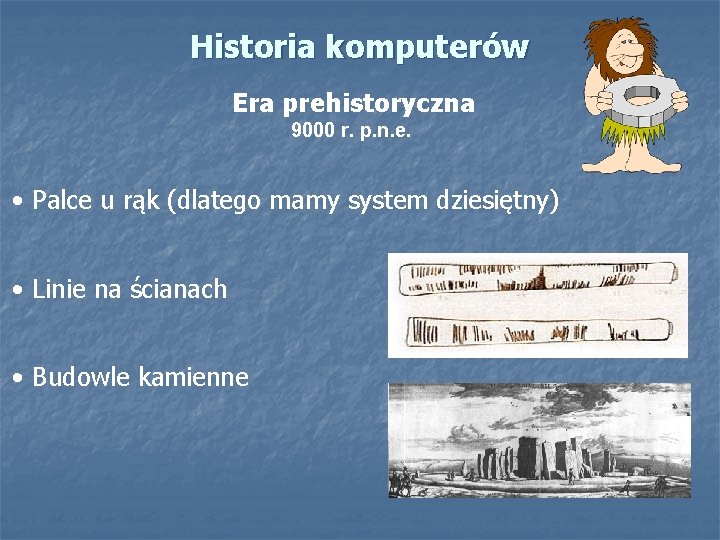 Historia komputerów

Era prehistoryczna
9000 r. p.n.e.

• Palce u rąk (dlatego mamy system dziesiętny)

• Linie na ścianach

• Budowle kamienne